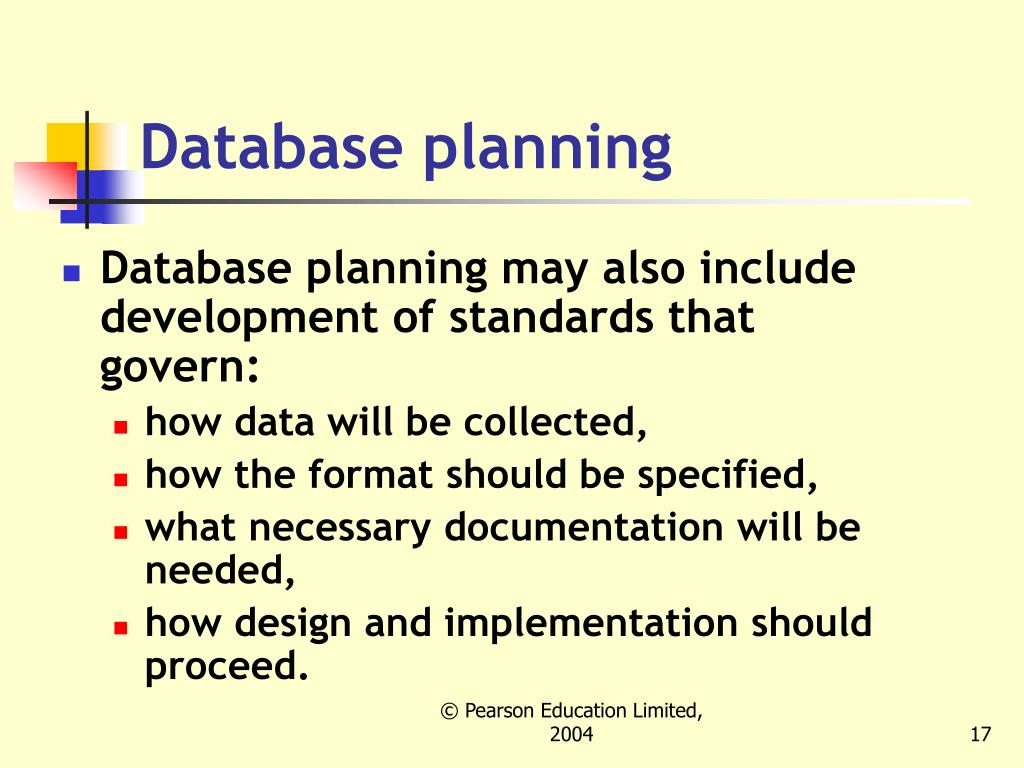 Database planning

- Database planning may also include development of standards that govern:
  - how data will be collected,
  - how the format should be specified,
  - what necessary documentation will be needed,
  - how design and implementation should proceed.

© Pearson Education Limited, 2004

17